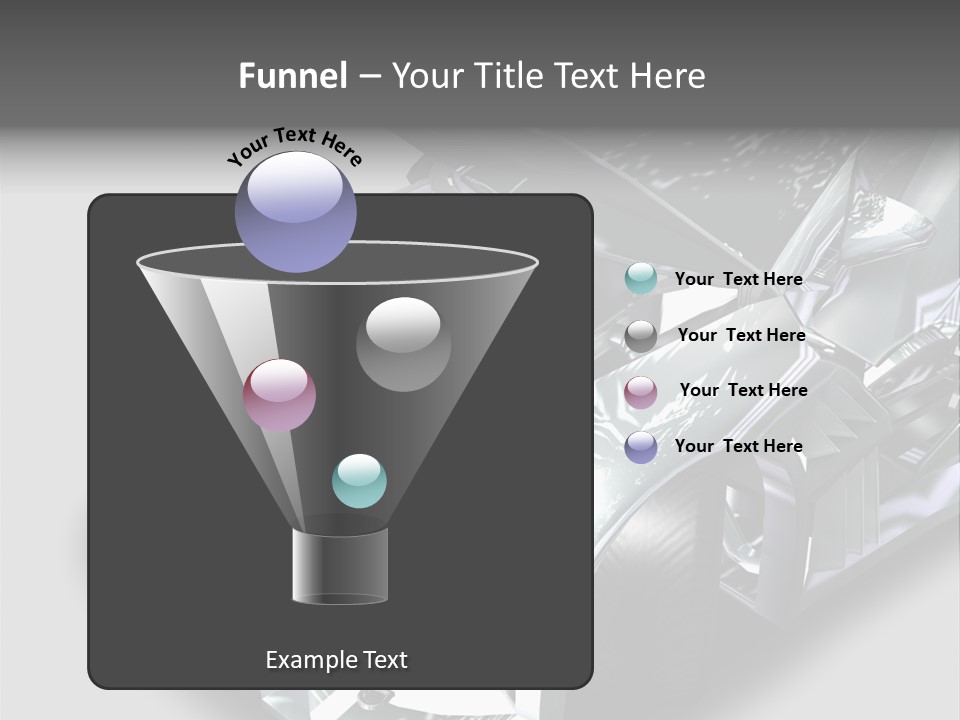 Funnel – Your Title Text Here

Your Text Here

Your Text Here

Your Text Here

Your Text Here

Your Text Here

Example Text